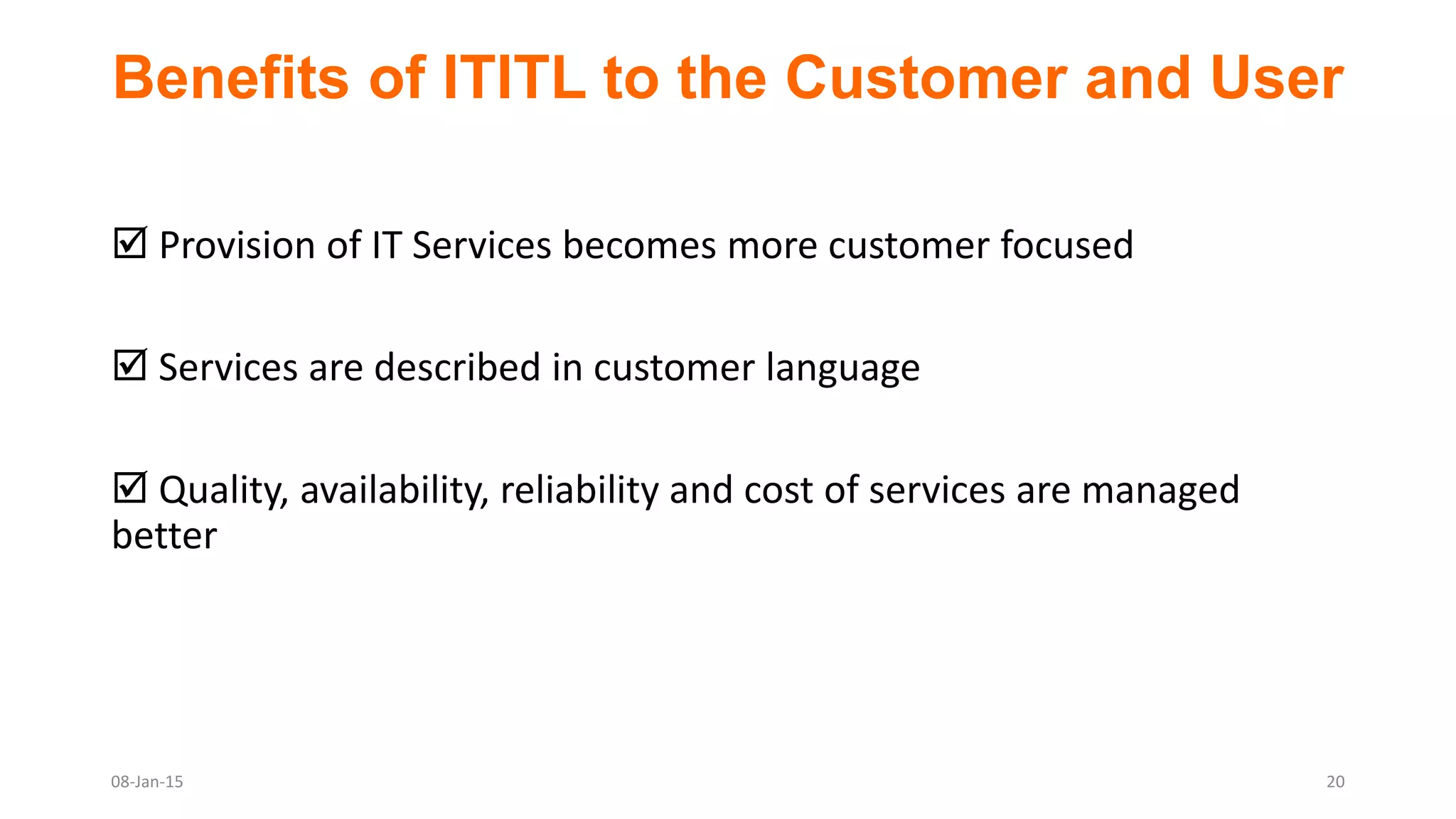 Benefits of ITITL to the Customer and User

☑ Provision of IT Services becomes more customer focused

☑ Services are described in customer language

☑ Quality, availability, reliability and cost of services are managed better

08-Jan-15

20